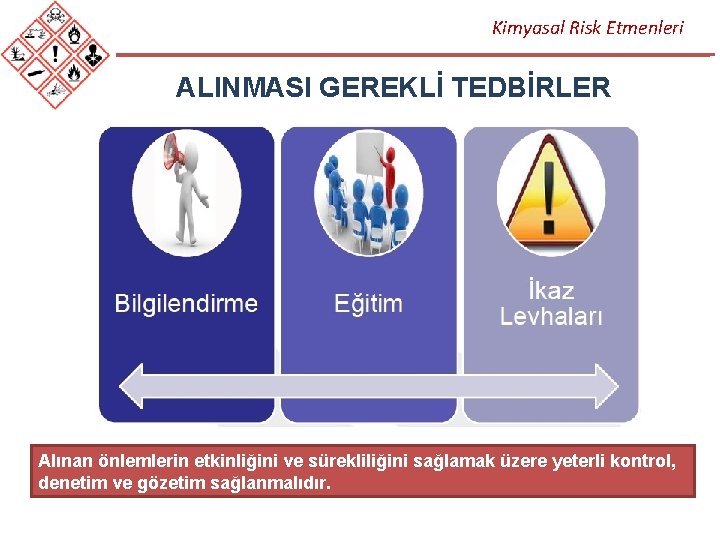 Kimyasal Risk Etmenleri

ALINMASI GEREKLİ TEDBİRLER

Bilgilendirme

Eğitim

İkaz Levhaları

Alınan önlemlerin etkinliğini ve sürekliliğini sağlamak üzere yeterli kontrol, denetim ve gözetim sağlanmalıdır.